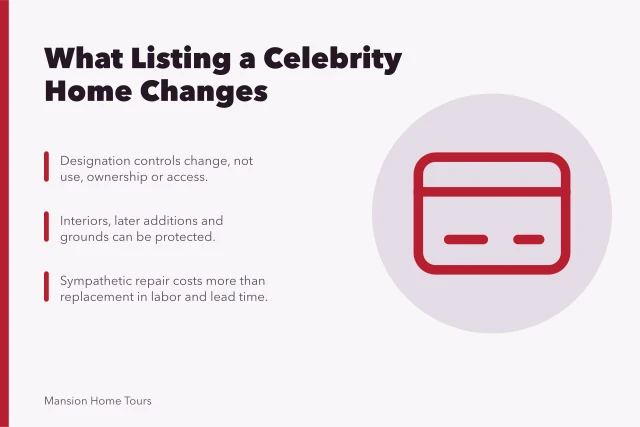 What Listing a Celebrity Home Changes

Designation controls change, not use, ownership or access.

Interiors, later additions and grounds can be protected.

Sympathetic repair costs more than replacement in labor and lead time.

Mansion Home Tours